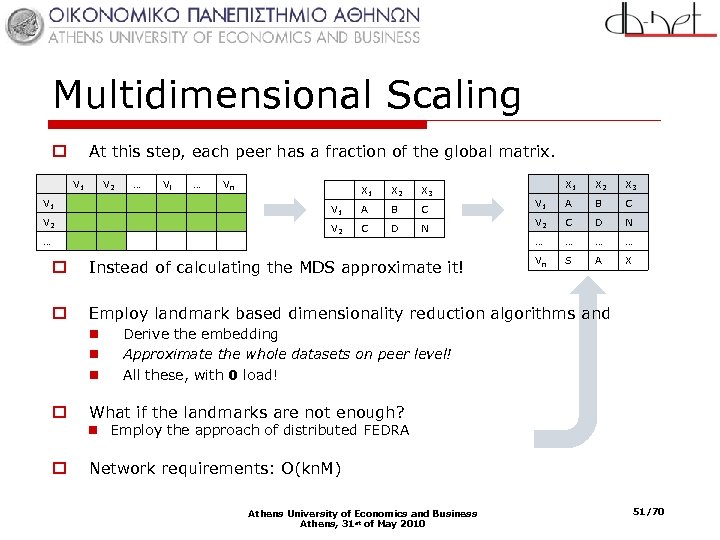 ΟΙΚΟΝΟΜΙΚΟ ΠΑΝΕΠΙΣΤΗΜΙΟ ΑΘΗΝΩΝ
ATHENS UNIVERSITY OF ECONOMICS AND BUSINESS

db-net

Multidimensional Scaling

At this step, each peer has a fraction of the global matrix.

| | $V_1$ | $V_2$ | … | $V_i$ | … | $V_n$ |
|---|---|---|---|---|---|---|
| $V_1$ | | | | | | |
| $V_2$ | | | | | | |
| … | | | | | | |

| | $X_1$ | $X_2$ | $X_3$ |
|---|---|---|---|
| $V_1$ | A | B | C |
| $V_2$ | C | D | N |

| | $X_1$ | $X_2$ | $X_3$ |
|---|---|---|---|
| $V_1$ | A | B | C |
| $V_2$ | C | D | N |
| … | … | … | … |
| $V_n$ | S | A | X |

Instead of calculating the MDS approximate it!

Employ landmark based dimensionality reduction algorithms and
Derive the embedding
Approximate the whole datasets on peer level!
All these, with 0 load!

What if the landmarks are not enough?
Employ the approach of distributed FEDRA

Network requirements: O(knM)

Athens University of Economics and Business
Athens, 31st of May 2010

51/70